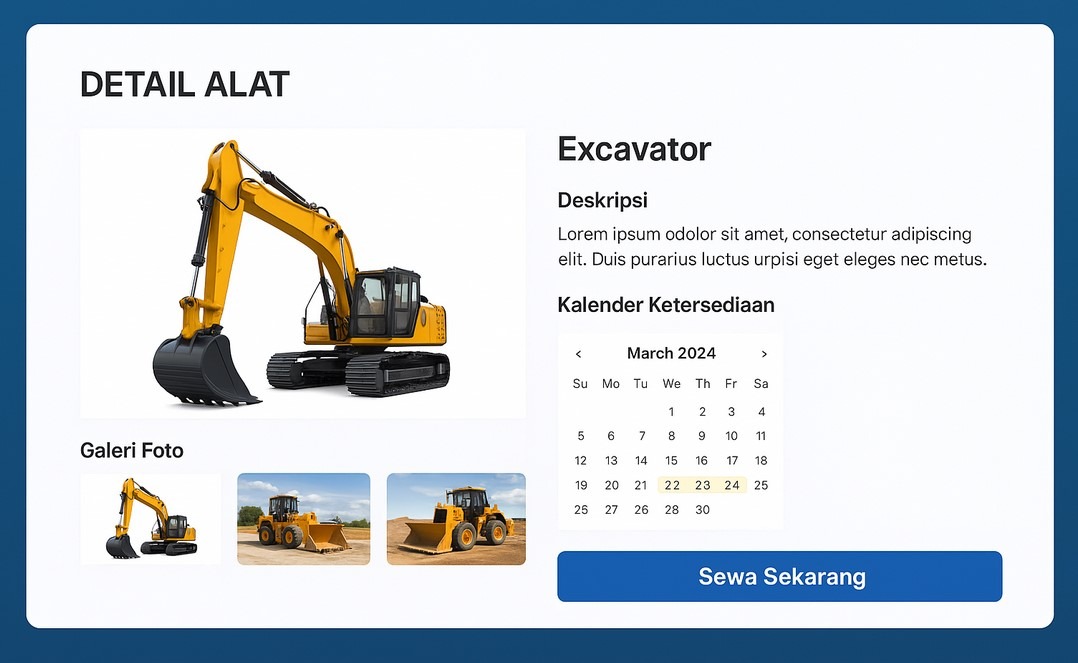 DETAIL ALAT

Excavator

Deskripsi

Lorem ipsum odolor sit amet, consectetur adipiscing elit. Duis purarius luctus urpisi eget eleges nec metus.

Kalender Ketersediaan

< March 2024 >

| Su | Mo | Tu | We | Th | Fr | Sa |
|---|---|---|---|---|---|---|
| | | | 1 | 2 | 3 | 4 |
| 5 | 6 | 7 | 8 | 9 | 10 | 11 |
| 12 | 13 | 14 | 15 | 16 | 17 | 18 |
| 19 | 20 | 21 | 22 | 23 | 24 | 25 |
| 25 | 27 | 26 | 28 | 30 | | |

Galeri Foto

Sewa Sekarang